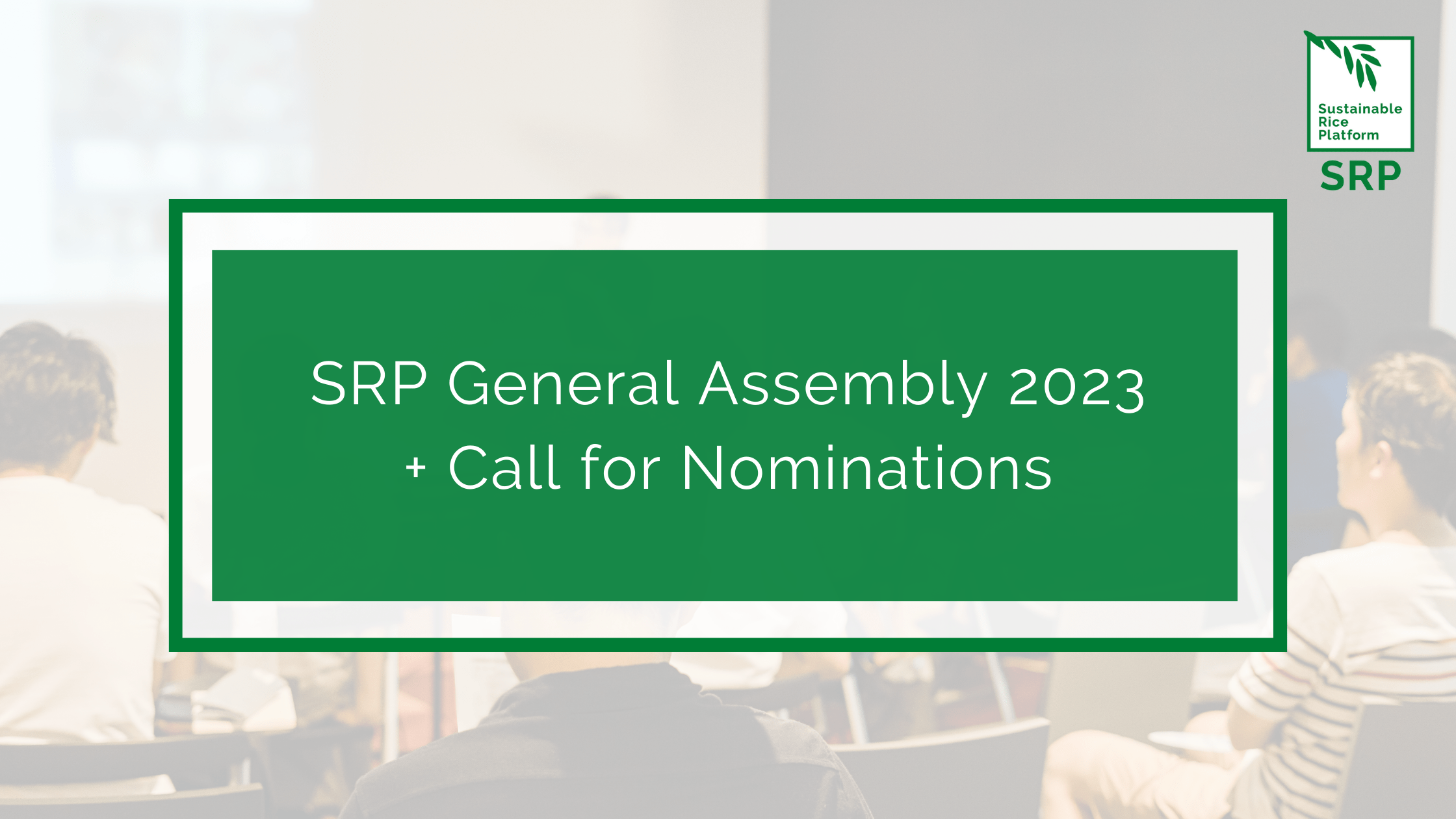 Sustainable Rice Platform
SRP

SRP General Assembly 2023
+ Call for Nominations